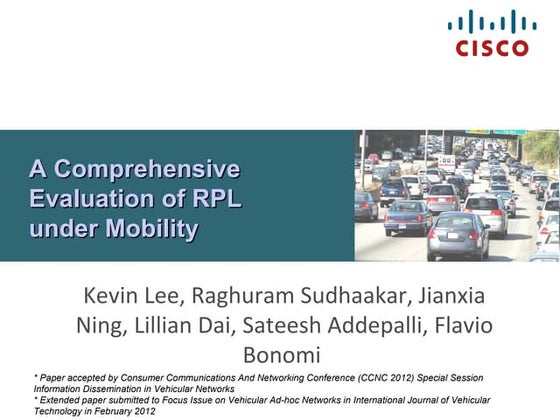 CISCO

A Comprehensive Evaluation of RPL under Mobility

Kevin Lee, Raghuram Sudhaakar, Jianxia Ning, Lillian Dai, Sateesh Addepalli, Flavio Bonomi

* Paper accepted by Consumer Communications And Networking Conference (CCNC 2012) Special Session Information Dissemination in Vehicular Networks
* Extended paper submitted to Focus Issue on Vehicular Ad-hoc Networks in International Journal of Vehicular Technology in February 2012